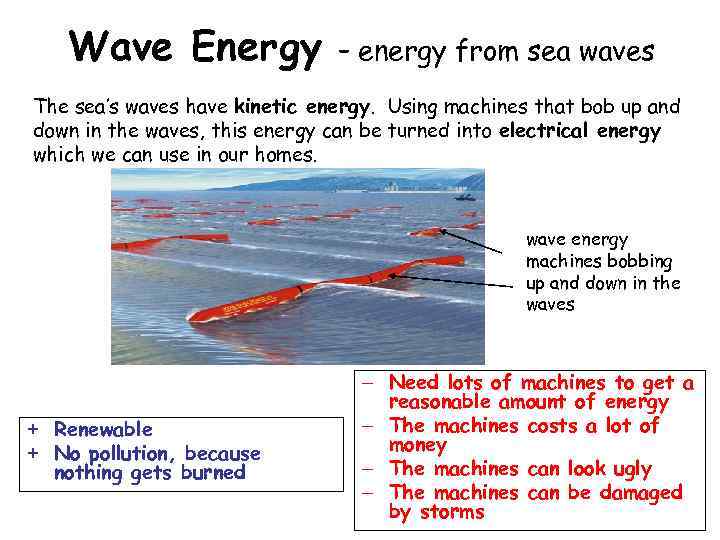 Wave Energy - energy from sea waves

The sea's waves have kinetic energy. Using machines that bob up and down in the waves, this energy can be turned into electrical energy which we can use in our homes.

wave energy machines bobbing up and down in the waves

+ Renewable
+ No pollution, because nothing gets burned

– Need lots of machines to get a reasonable amount of energy
– The machines costs a lot of money
– The machines can look ugly
– The machines can be damaged by storms